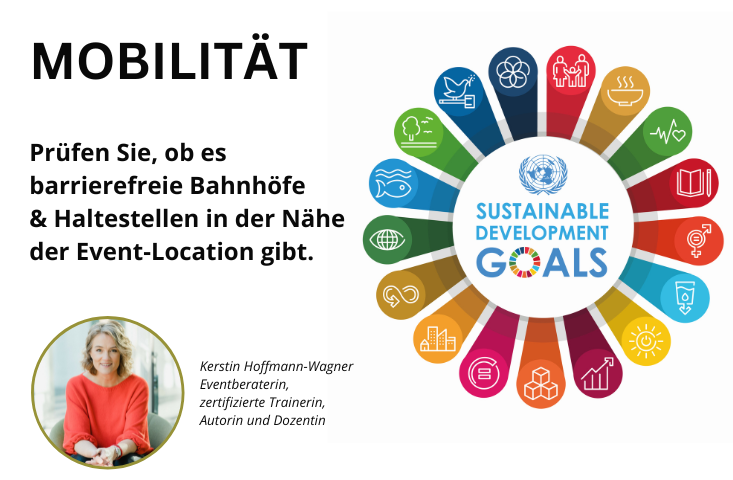 MOBILITÄT

Prüfen Sie, ob es barrierefreie Bahnhöfe & Haltestellen in der Nähe der Event-Location gibt.

Kerstin Hoffmann-Wagner
Eventberaterin,
zertifizierte Trainerin,
Autorin und Dozentin

SUSTAINABLE DEVELOPMENT GOALS